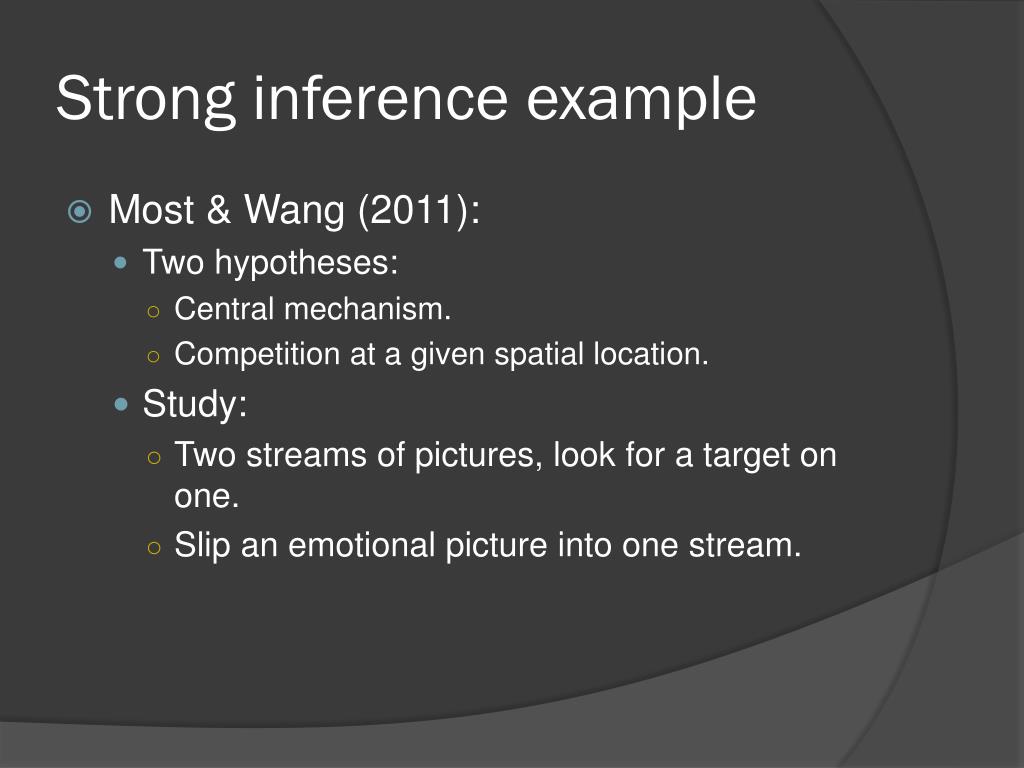 Strong inference example

Most & Wang (2011):

Two hypotheses:

Central mechanism.

Competition at a given spatial location.

Study:

Two streams of pictures, look for a target on one.

Slip an emotional picture into one stream.